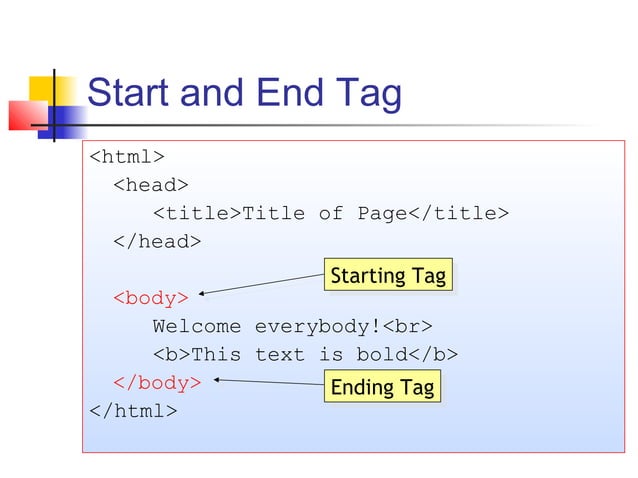 Start and End Tag

<html>
<head>
<title>Title of Page</title>
</head>

Starting Tag

<body>
Welcome everybody!<br>
<b>This text is bold</b>
</body>

Ending Tag

</html>